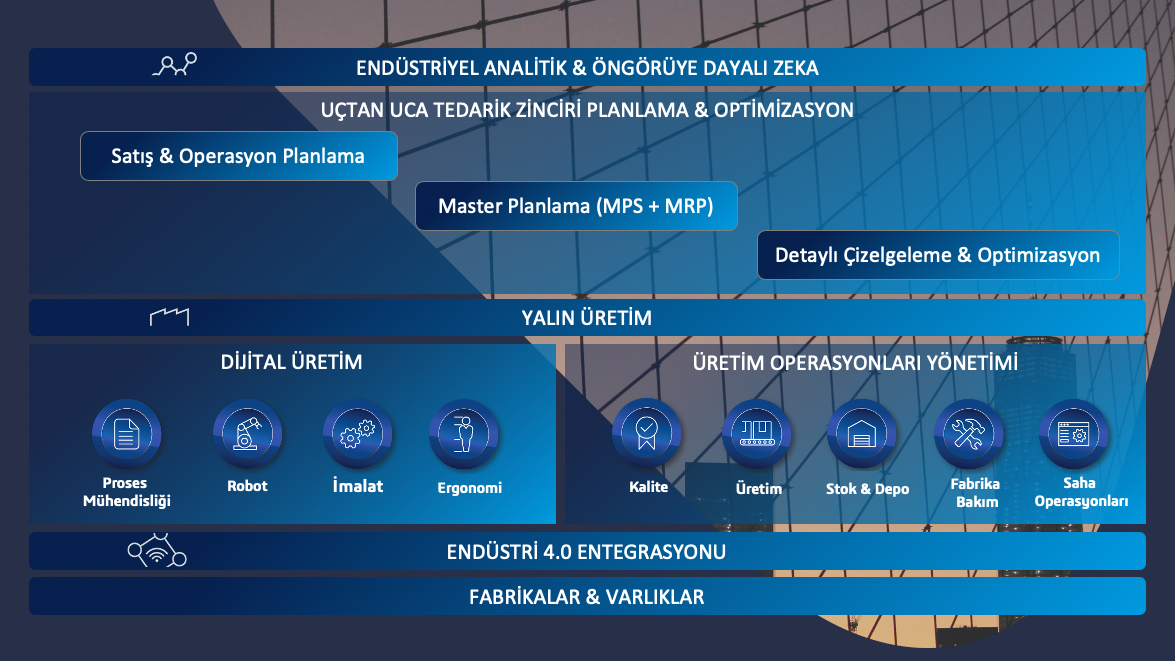 ENDÜSTRİYEL ANALİTİK & ÖNGÖRÜYE DAYALI ZEKA

UÇTAN UCA TEDARİK ZİNCİRİ PLANLAMA & OPTİMİZASYON

Satış & Operasyon Planlama

Master Planlama (MPS + MRP)

Detaylı Çizelgeleme & Optimizasyon

YALIN ÜRETİM

DİJİTAL ÜRETİM

Proses Mühendisliği

Robot

İmalat

Ergonomi

ÜRETİM OPERASYONLARI YÖNETİMİ

Kalite

Üretim

Stok & Depo

Fabrika Bakım

Saha Operasyonları

ENDÜSTRİ 4.0 ENTEGRASYONU

FABRİKALAR & VARLIKLAR